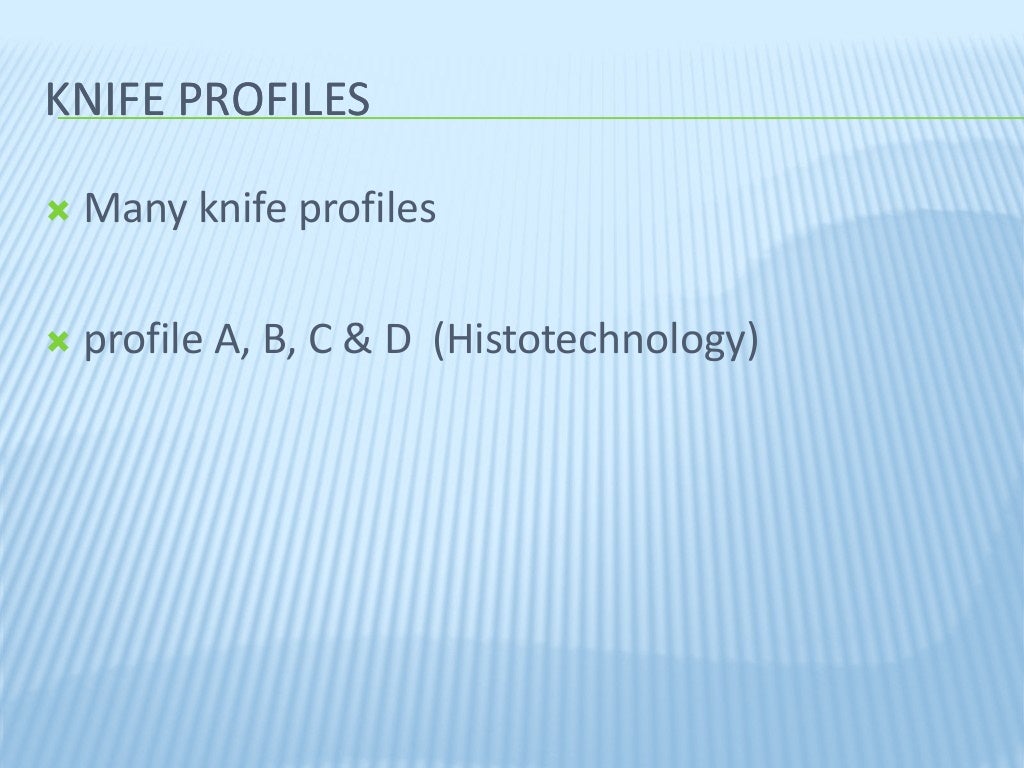 KNIFE PROFILES

Many knife profiles

profile A, B, C & D (Histotechnology)